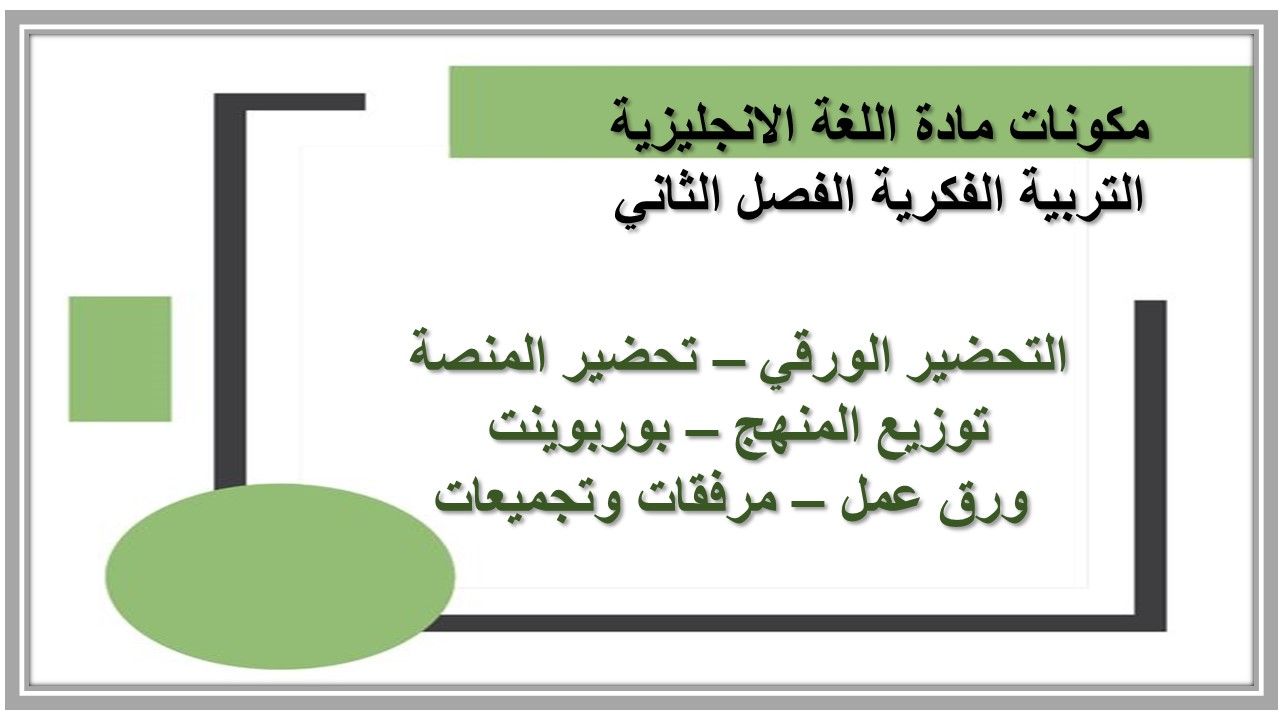 مكونات مادة اللغة الانجليزية
التربية الفكرية الفصل الثاني

التحضير الورقي – تحضير المنصة
توزيع المنهج – بوربوينت
ورق عمل – مرفقات وتجميعات